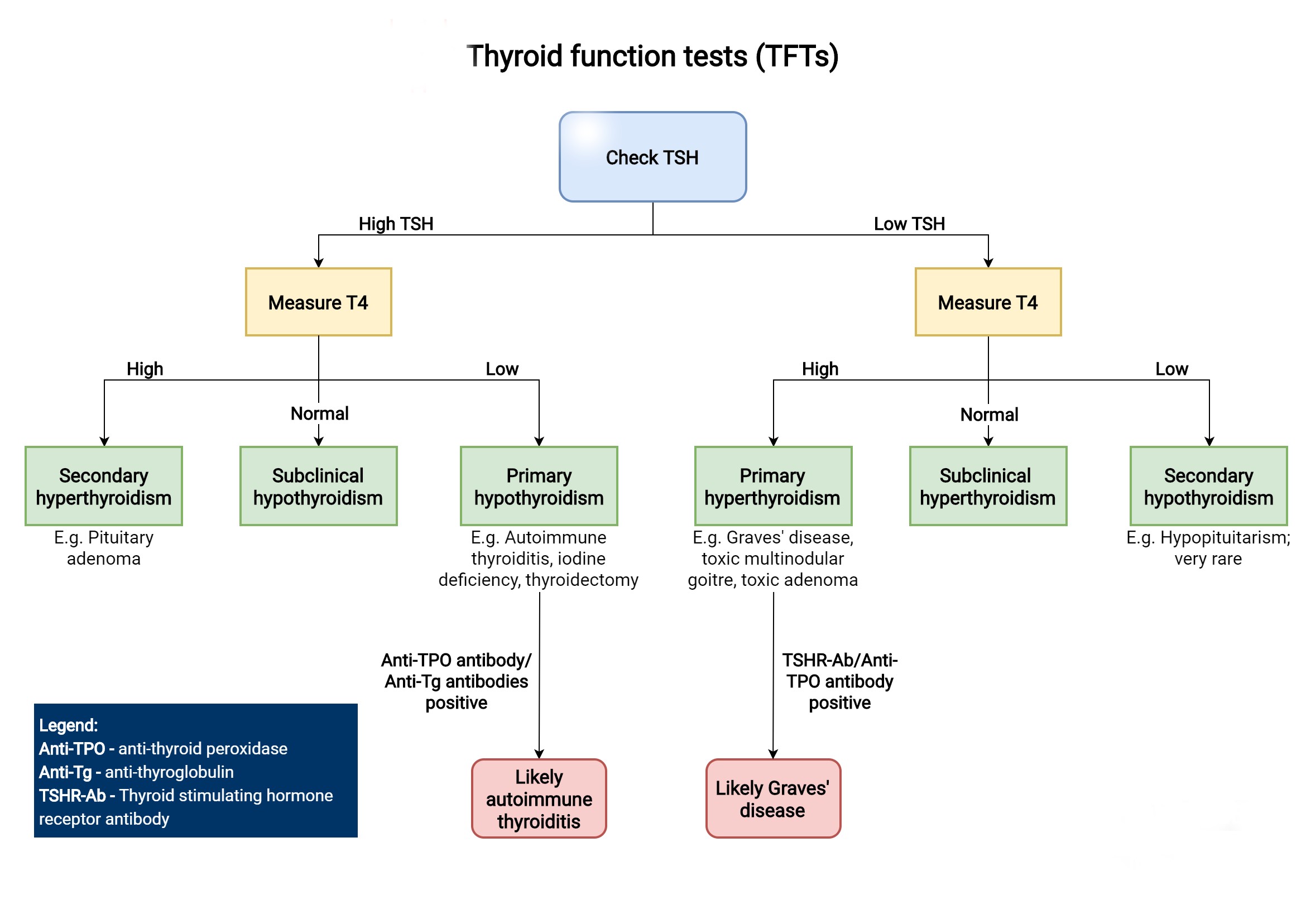 Thyroid function tests (TFTs)

Check TSH

High TSH

Low TSH

Measure T4

Measure T4

High

Normal

Low

High

Normal

Low

Secondary hyperthyroidism

E.g. Pituitary adenoma

Subclinical hypothyroidism

Primary hypothyroidism

E.g. Autoimmune thyroiditis, iodine deficiency, thyroidectomy

Primary hyperthyroidism

E.g. Graves' disease, toxic multinodular goitre, toxic adenoma

Subclinical hyperthyroidism

Secondary hypothyroidism

E.g. Hypopituitarism; very rare

Anti-TPO antibody/ Anti-Tg antibodies positive

TSHR-Ab/Anti-TPO antibody positive

Likely autoimmune thyroiditis

Likely Graves' disease

Legend:
Anti-TPO - anti-thyroid peroxidase
Anti-Tg - anti-thyroglobulin
TSHR-Ab - Thyroid stimulating hormone receptor antibody